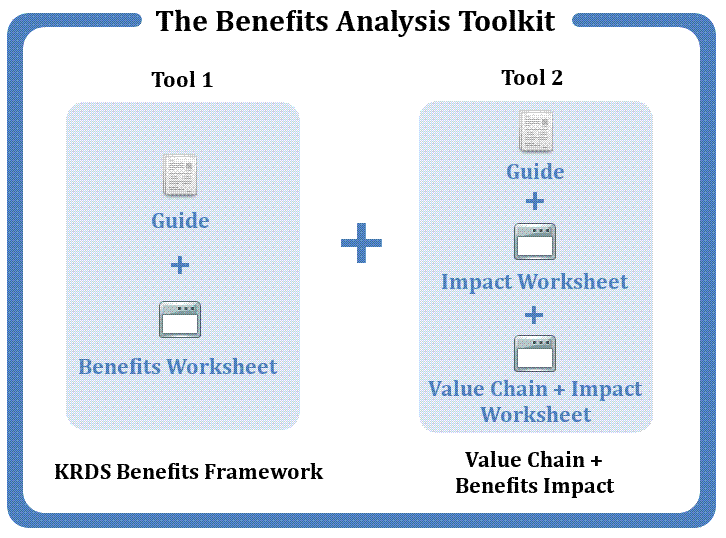 The Benefits Analysis Toolkit

Tool 1

Guide

+

Benefits Worksheet

KRDS Benefits Framework

+

Tool 2

Guide

+

Impact Worksheet

+

Value Chain + Impact Worksheet

Value Chain + Benefits Impact